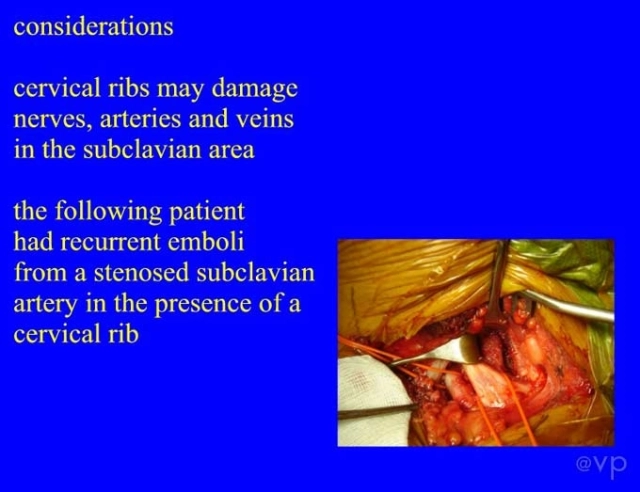 considerations

cervical ribs may damage nerves, arteries and veins in the subclavian area

the following patient had recurrent emboli from a stenosed subclavian artery in the presence of a cervical rib

@vp